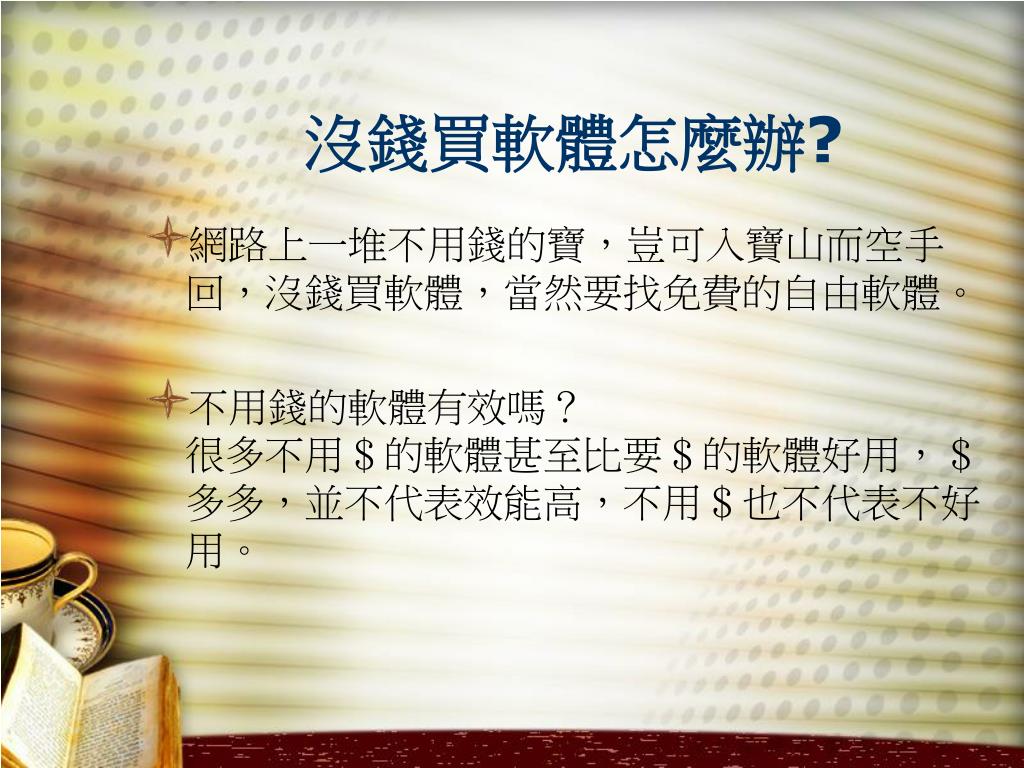 沒錢買軟體怎麼辦?

網路上一堆不用錢的寶，豈可入寶山而空手回，沒錢買軟體，當然要找免費的自由軟體。

不用錢的軟體有效嗎？
很多不用＄的軟體甚至比要＄的軟體好用，＄多多，並不代表效能高，不用＄也不代表不好用。